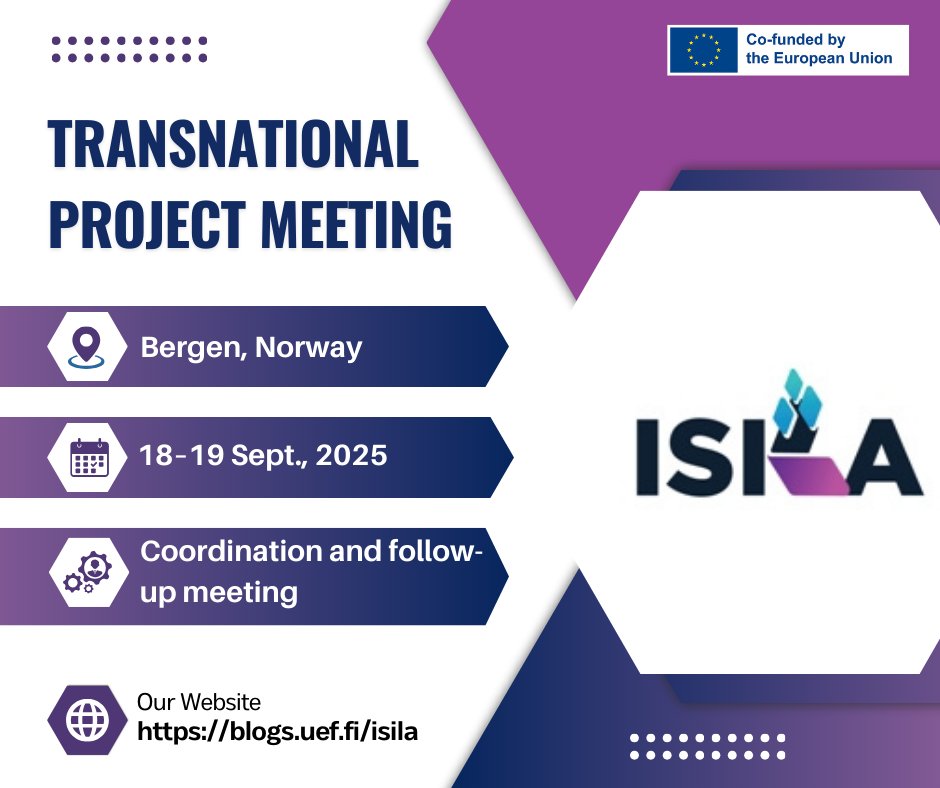 Co-funded by the European Union

TRANSNATIONAL PROJECT MEETING

Bergen, Norway

18-19 Sept., 2025

Coordination and follow-up meeting

ISILA

Our Website
https://blogs.uef.fi/isila